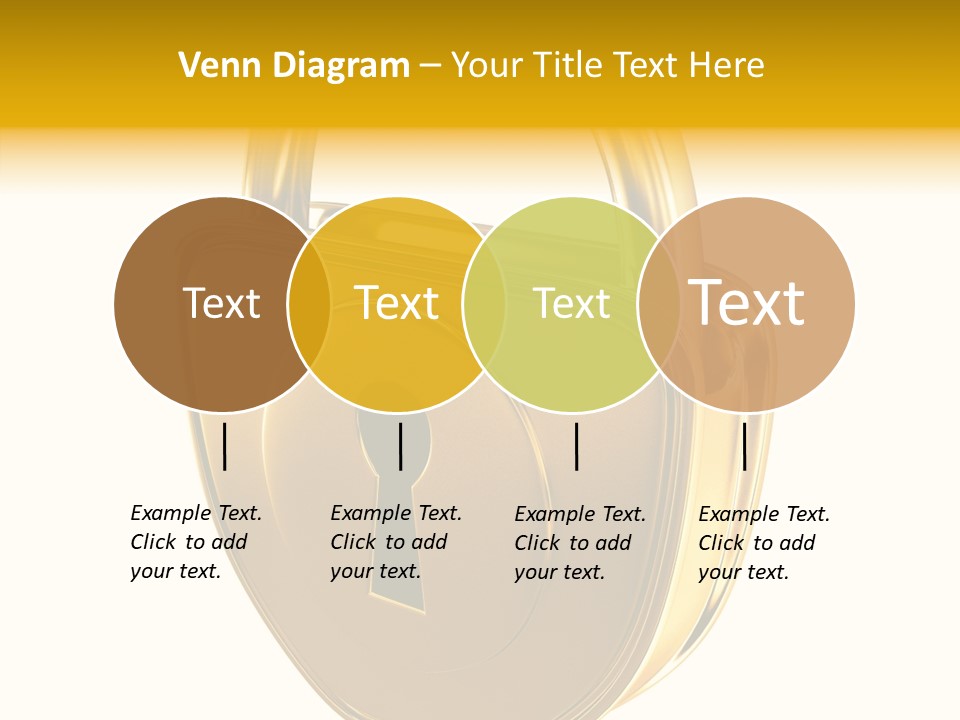 Venn Diagram – Your Title Text Here

Text

Text

Text

Text

Example Text. Click to add your text.

Example Text. Click to add your text.

Example Text. Click to add your text.

Example Text. Click to add your text.